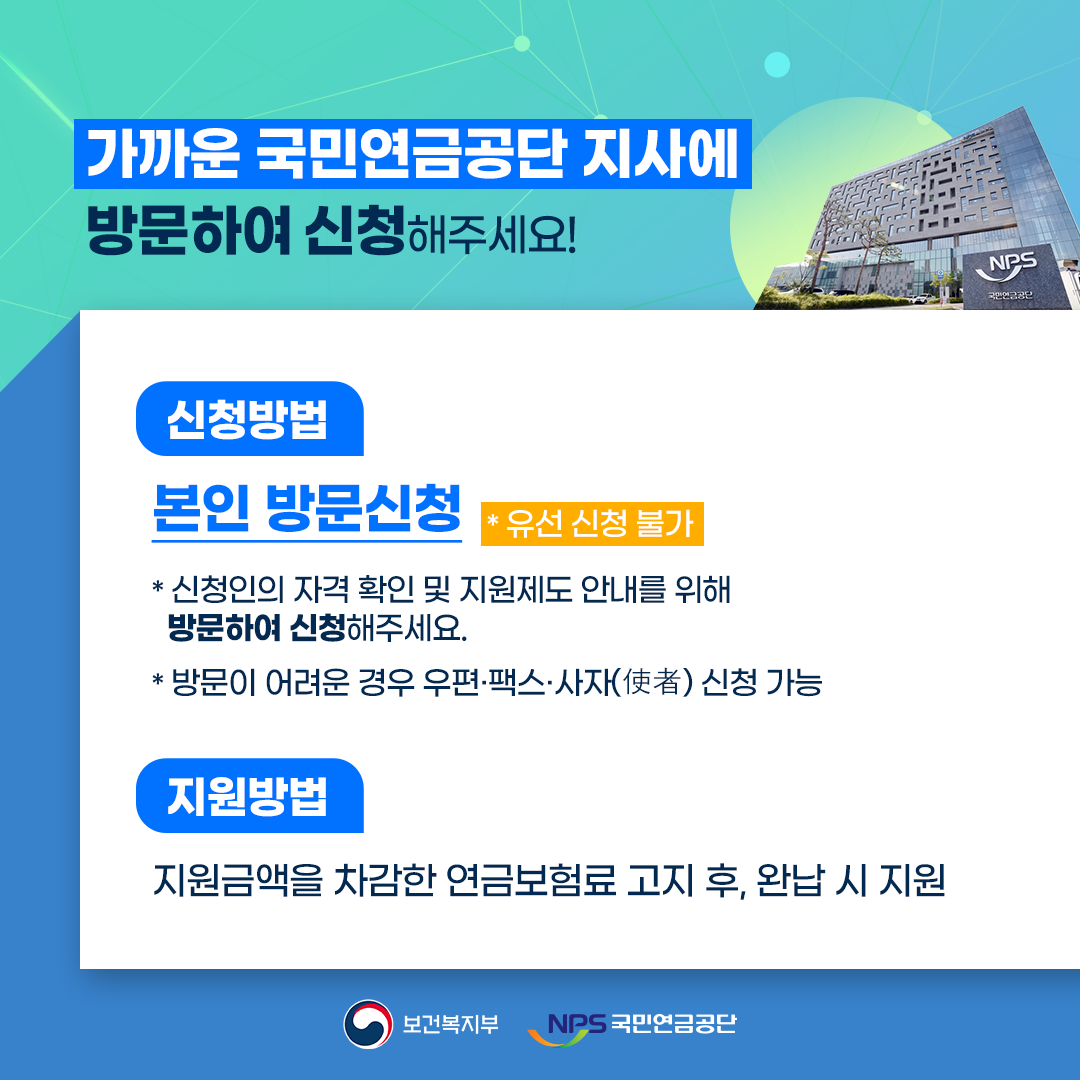 가까운 국민연금공단 지사에 방문하여 신청해주세요!

NPS
국민연금공단

신청방법

본인 방문신청 * 유선 신청 불가

* 신청인의 자격 확인 및 지원제도 안내를 위해 방문하여 신청해주세요.

* 방문이 어려운 경우 우편·팩스·사자(使者) 신청 가능

지원방법

지원금액을 차감한 연금보험료 고지 후, 완납 시 지원

보건복지부 NPS 국민연금공단